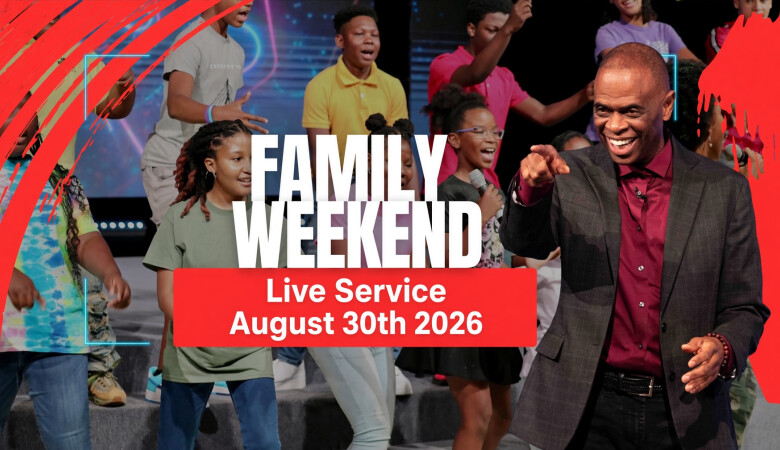 FAMILY WEEKEND

Live Service
August 30th 2026